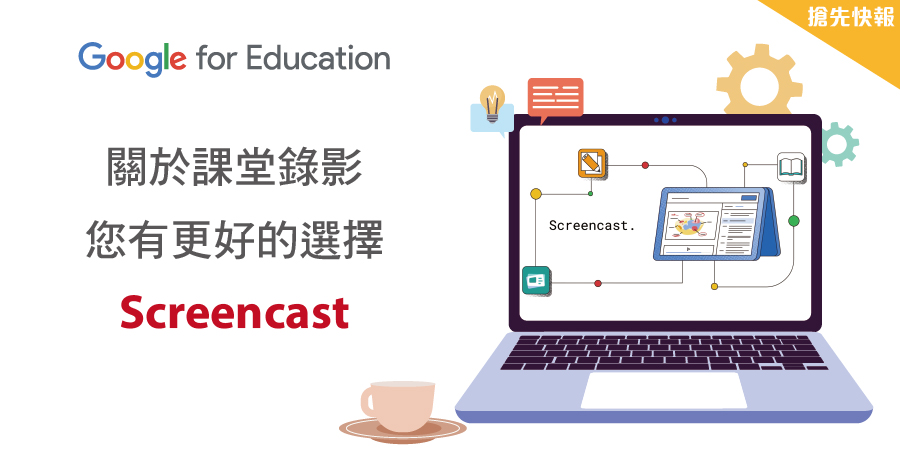 搶先快報

Google for Education

關於課堂錄影
您有更好的選擇
Screencast

Screencast.